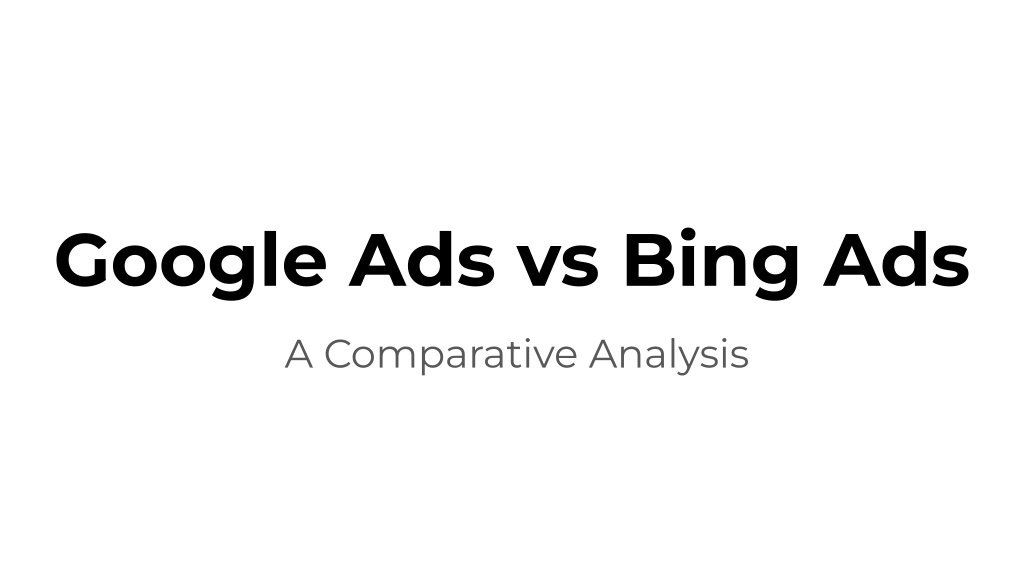 Google Ads vs Bing Ads

A Comparative Analysis